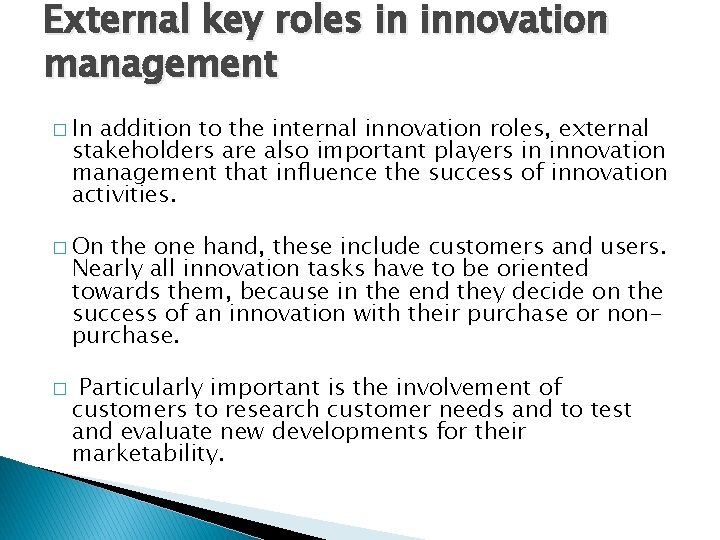 External key roles in innovation management

□ In addition to the internal innovation roles, external stakeholders are also important players in innovation management that influence the success of innovation activities.

□ On the one hand, these include customers and users. Nearly all innovation tasks have to be oriented towards them, because in the end they decide on the success of an innovation with their purchase or non-purchase.

□ Particularly important is the involvement of customers to research customer needs and to test and evaluate new developments for their marketability.